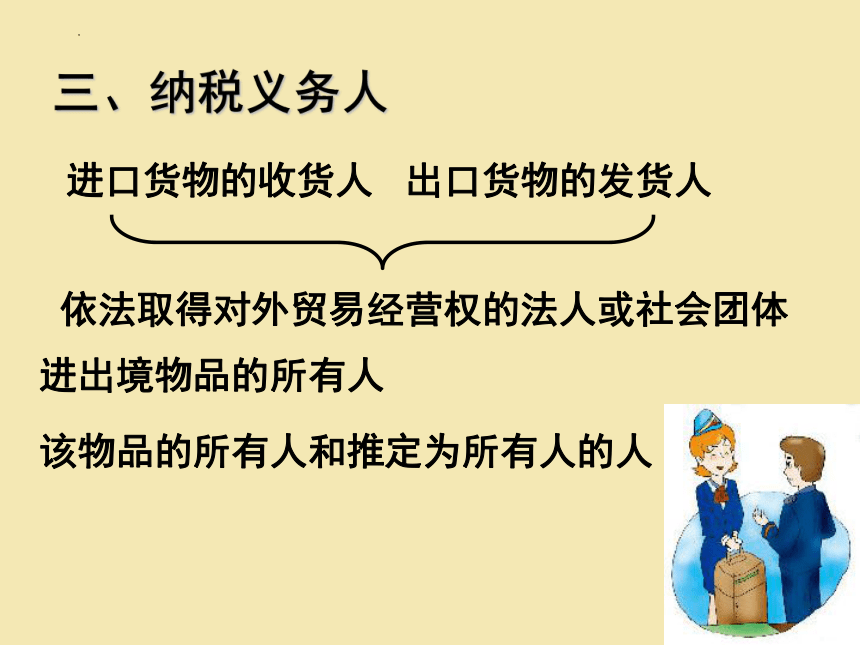 三、纳税义务人

进口货物的收货人　出口货物的发货人

依法取得对外贸易经营权的法人或社会团体

进出境物品的所有人

该物品的所有人和推定为所有人的人